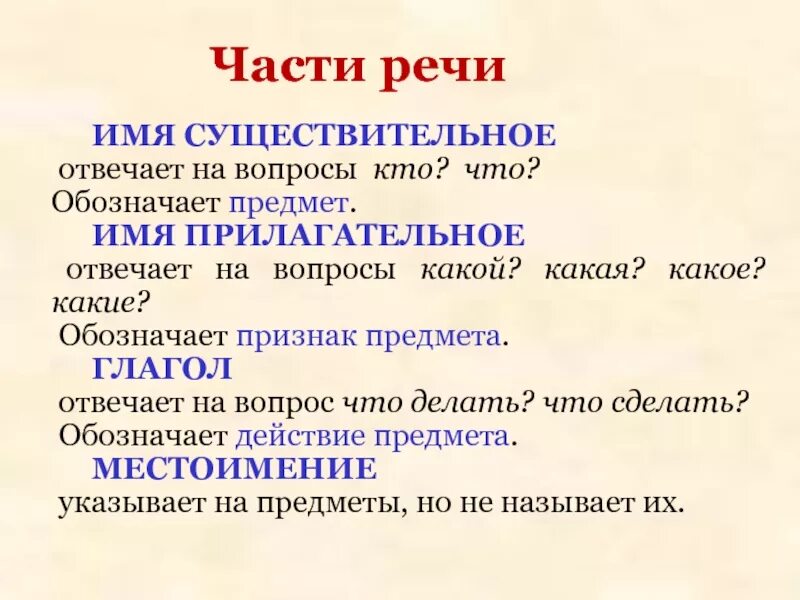 Части речи

ИМЯ СУЩЕСТВИТЕЛЬНОЕ
отвечает на вопросы кто? что?
Обозначает предмет.

ИМЯ ПРИЛАГАТЕЛЬНОЕ
отвечает на вопросы какой? какая? какое? какие?
Обозначает признак предмета.

ГЛАГОЛ
отвечает на вопрос что делать? что сделать?
Обозначает действие предмета.

МЕСТОИМЕНИЕ
указывает на предметы, но не называет их.